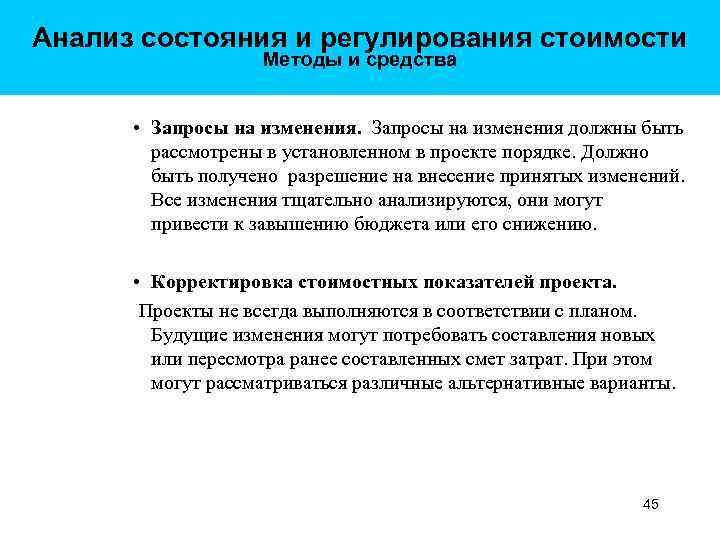 Анализ состояния и регулирования стоимости
Методы и средства

• Запросы на изменения. Запросы на изменения должны быть рассмотрены в установленном в проекте порядке. Должно быть получено разрешение на внесение принятых изменений. Все изменения тщательно анализируются, они могут привести к завышению бюджета или его снижению.

• Корректировка стоимостных показателей проекта.
Проекты не всегда выполняются в соответствии с планом. Будущие изменения могут потребовать составления новых или пересмотра ранее составленных смет затрат. При этом могут рассматриваться различные альтернативные варианты.

45